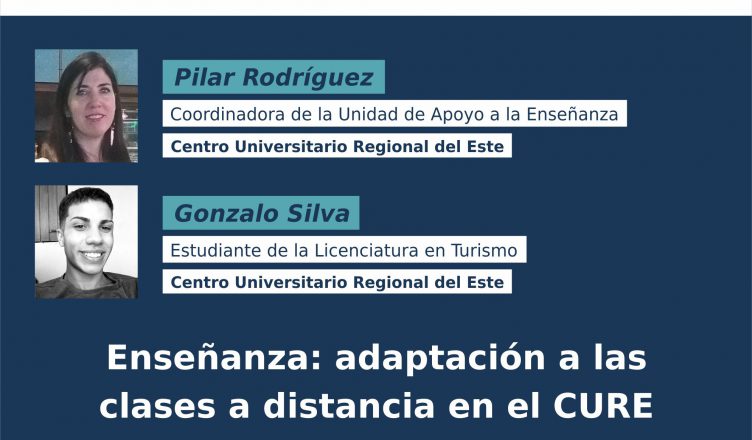 Pilar Rodríguez
Coordinadora de la Unidad de Apoyo a la Enseñanza
Centro Universitario Regional del Este

Gonzalo Silva
Estudiante de la Licenciatura en Turismo
Centro Universitario Regional del Este

Enseñanza: adaptación a las clases a distancia en el CURE